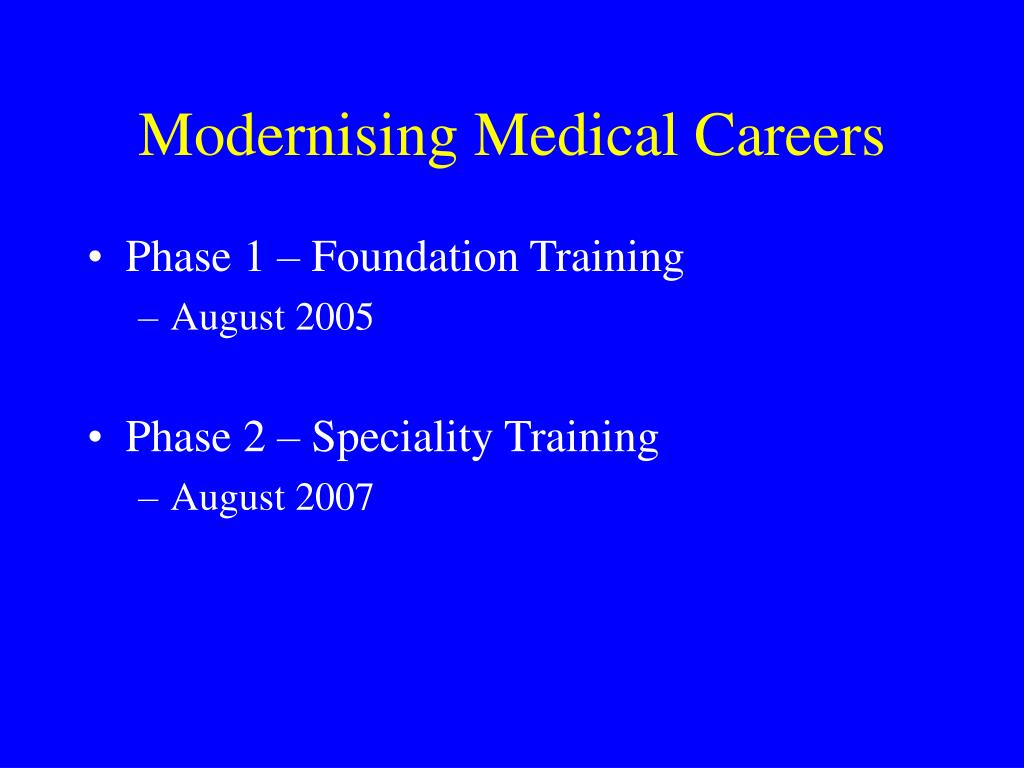 Modernising Medical Careers

• Phase 1 – Foundation Training
  – August 2005

• Phase 2 – Speciality Training
  – August 2007